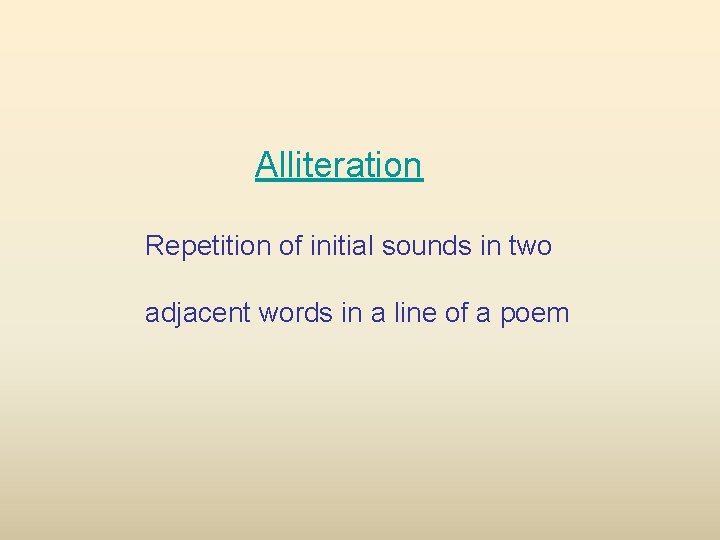 Alliteration

Repetition of initial sounds in two adjacent words in a line of a poem